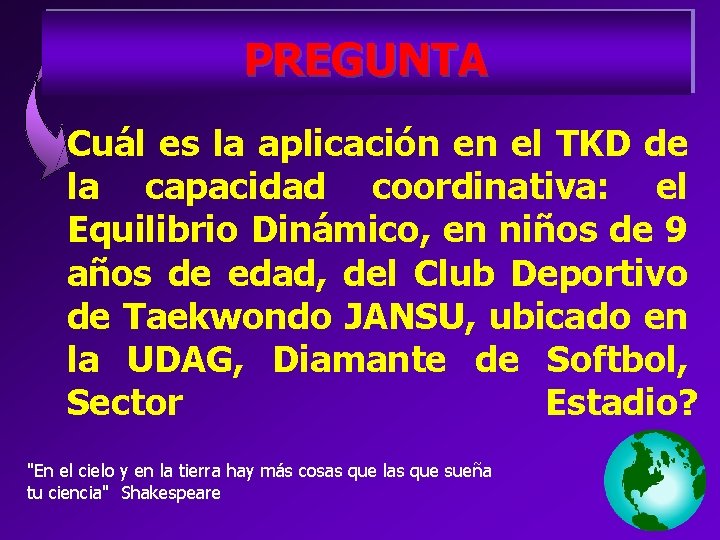 PREGUNTA

Cuál es la aplicación en el TKD de la capacidad coordinativa: el Equilibrio Dinámico, en niños de 9 años de edad, del Club Deportivo de Taekwondo JANSU, ubicado en la UDAG, Diamante de Softbol, Sector Estadio?

"En el cielo y en la tierra hay más cosas que las que sueña tu ciencia" Shakespeare